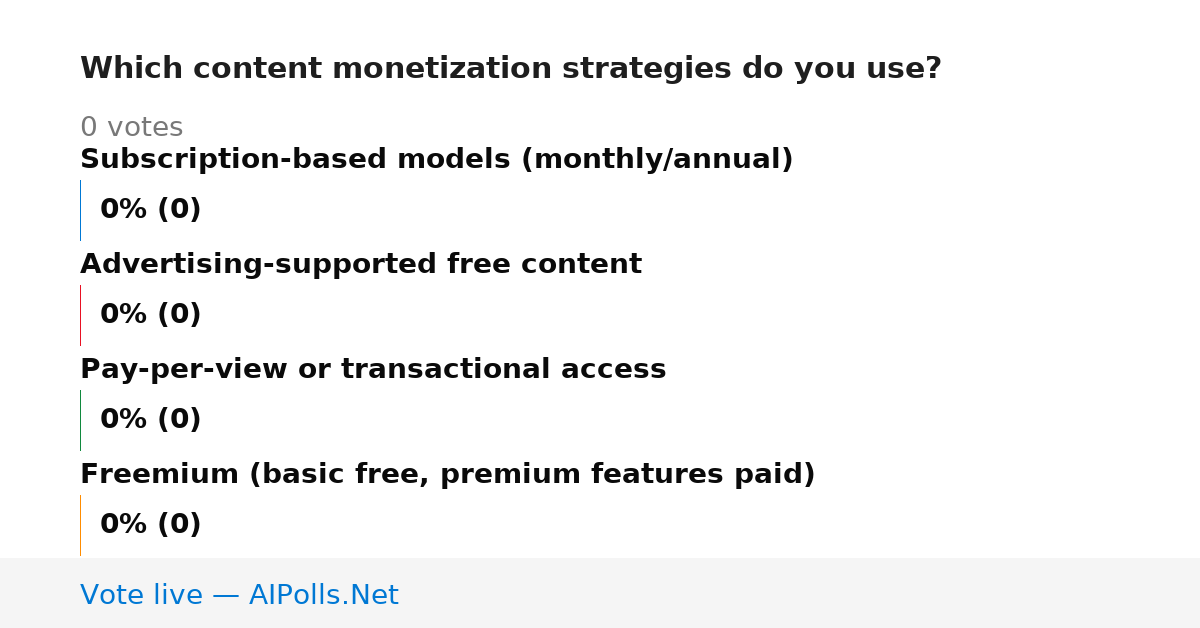 Which content monetization strategies do you use?

0 votes

Subscription-based models (monthly/annual)

0% (0)

Advertising-supported free content

0% (0)

Pay-per-view or transactional access

0% (0)

Freemium (basic free, premium features paid)

0% (0)

Vote live — AIPolls.Net